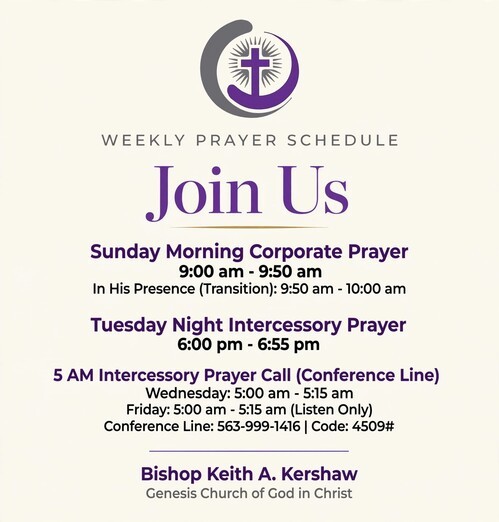 WEEKLY PRAYER SCHEDULE

Join Us

Sunday Morning Corporate Prayer
9:00 am - 9:50 am
In His Presence (Transition): 9:50 am - 10:00 am

Tuesday Night Intercessory Prayer
6:00 pm - 6:55 pm

5 AM Intercessory Prayer Call (Conference Line)
Wednesday: 5:00 am - 5:15 am
Friday: 5:00 am - 5:15 am (Listen Only)
Conference Line: 563-999-1416 | Code: 4509#

Bishop Keith A. Kershaw
Genesis Church of God in Christ